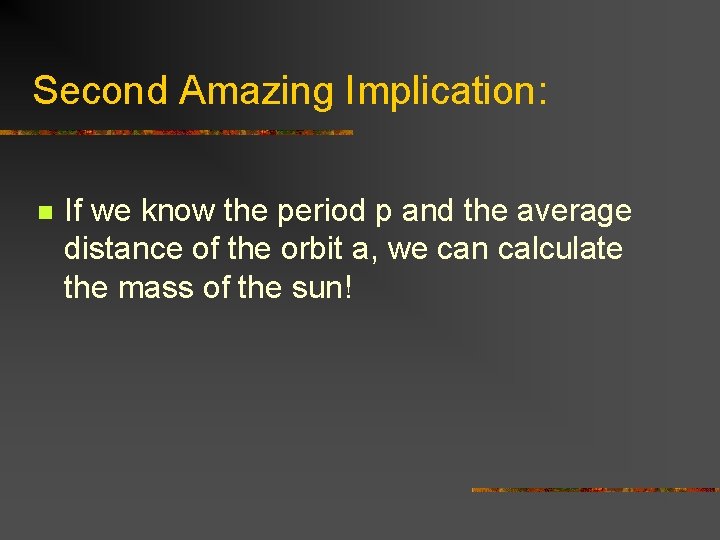 Second Amazing Implication:

If we know the period p and the average distance of the orbit a, we can calculate the mass of the sun!